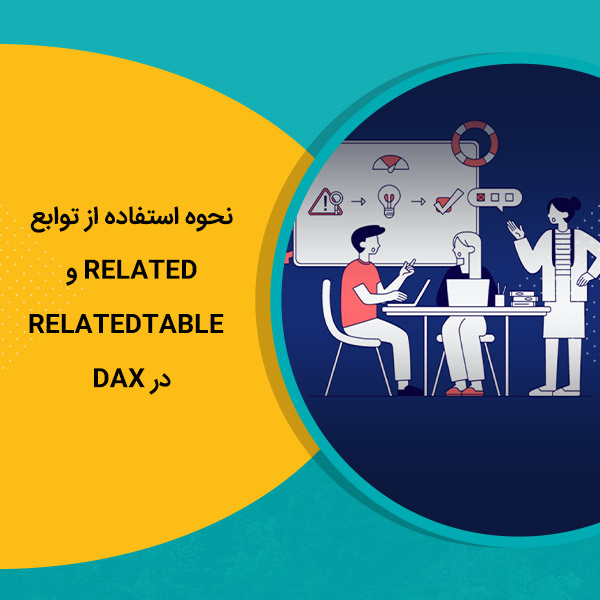 نحوه استفاده از توابع
RELATED و
RELATEDTABLE
در DAX